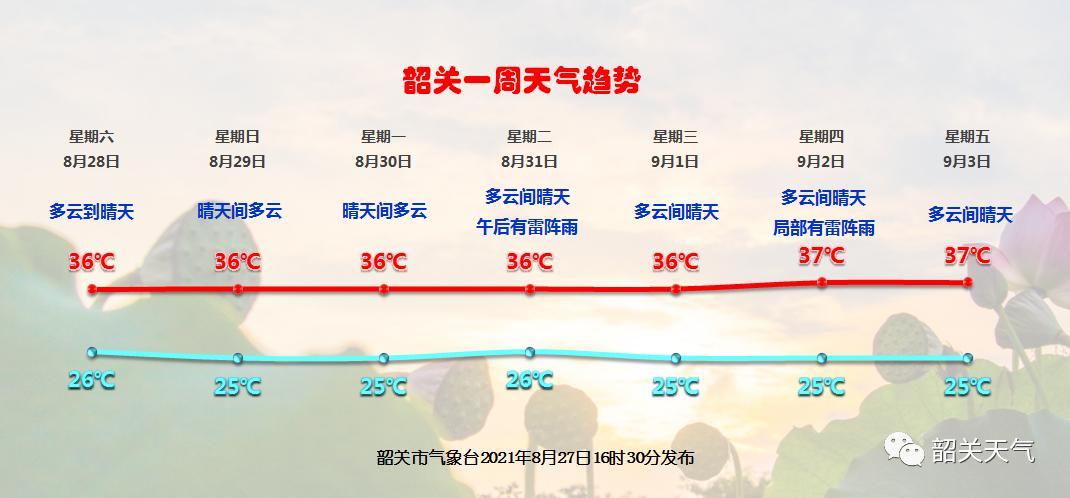 韶关一周天气趋势

星期六
8月28日
多云到晴天
36℃
26℃

星期日
8月29日
晴天间多云
36℃
25℃

星期一
8月30日
晴天间多云
36℃
25℃

星期二
8月31日
多云间晴天
午后有雷阵雨
36℃
26℃

星期三
9月1日
多云间晴天
36℃
25℃

星期四
9月2日
多云间晴天
局部有雷阵雨
37℃
25℃

星期五
9月3日
多云间晴天
37℃
25℃

韶关市气象台2021年8月27日16时30分发布

韶关天气